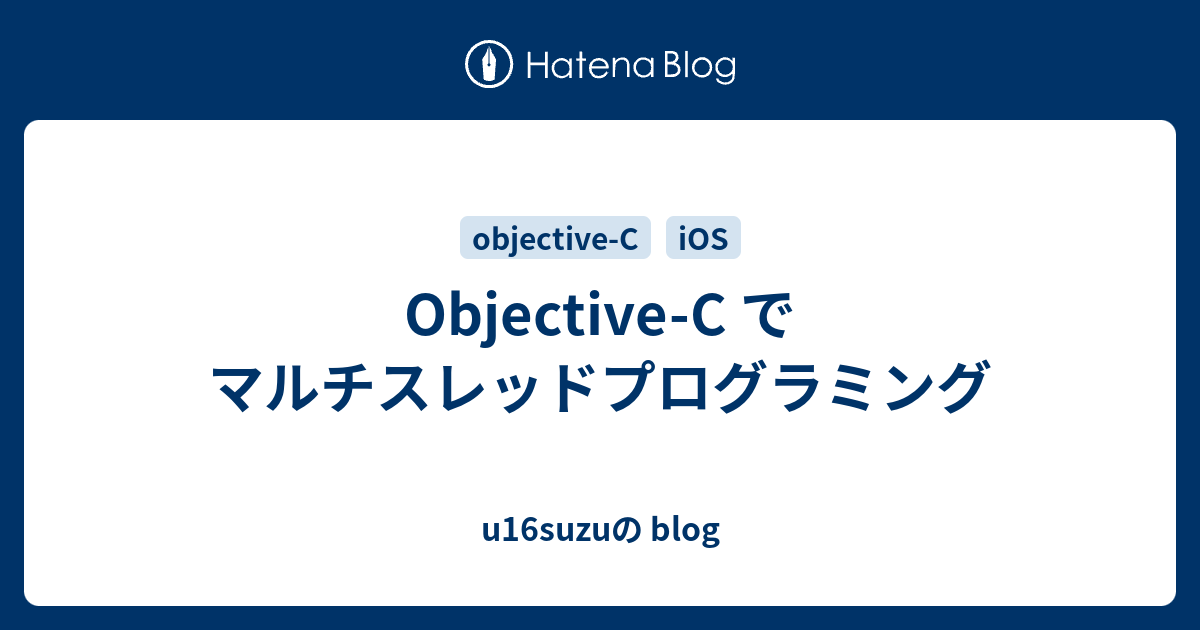 Hatena Blog

objective-C iOS

Objective-C で
マルチスレッドプログラミング

u16suzuの blog